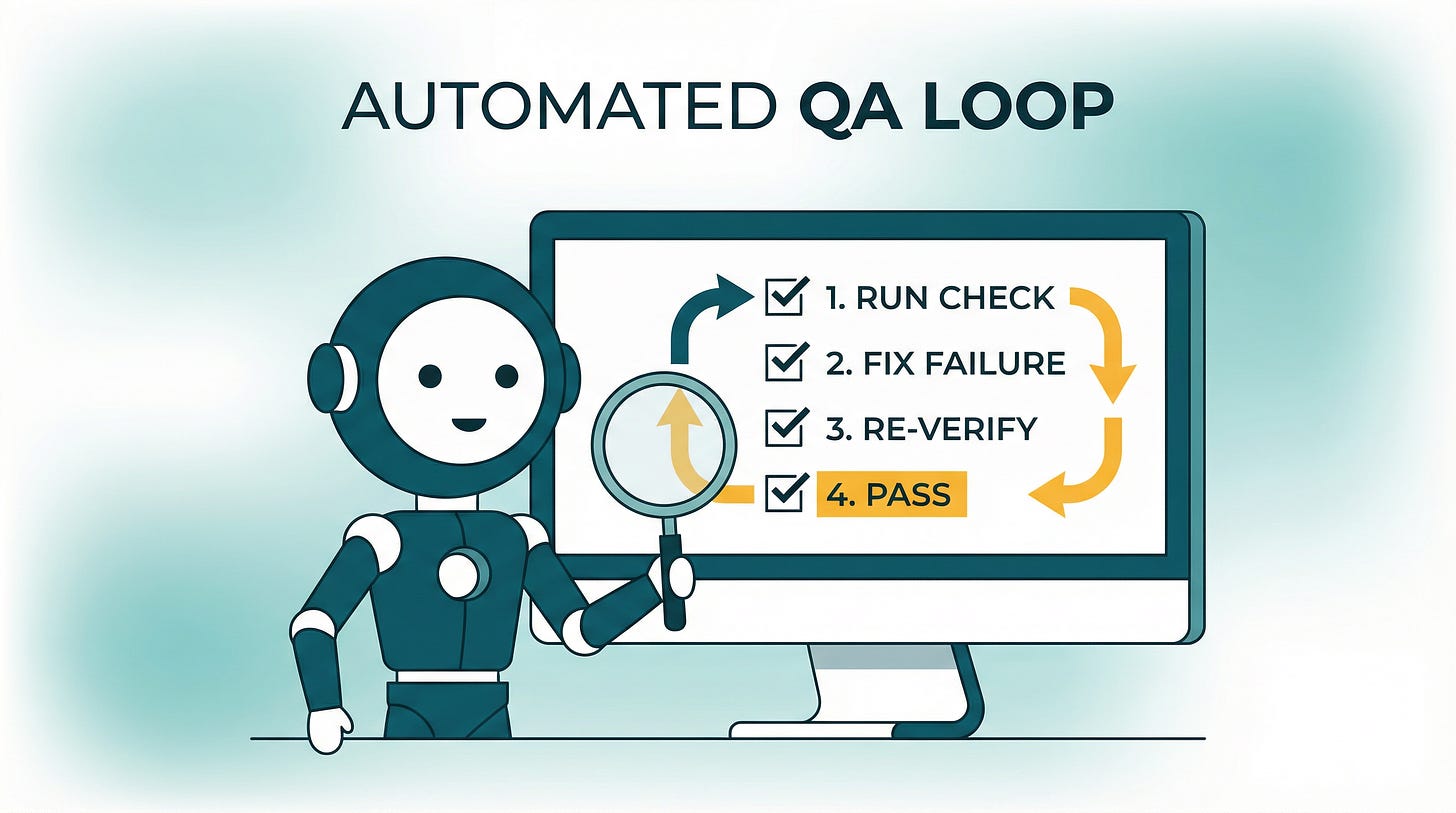 AUTOMATED QA LOOP

1. RUN CHECK
2. FIX FAILURE
3. RE-VERIFY
4. PASS